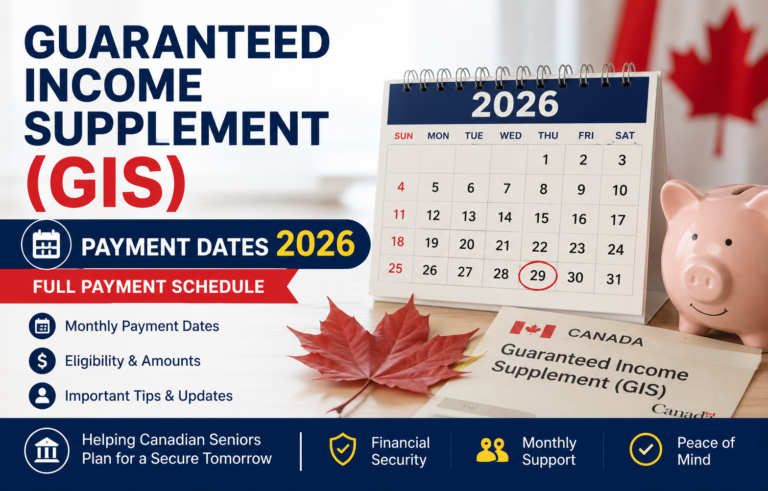 GUARANTEED INCOME SUPPLEMENT (GIS)

PAYMENT DATES 2026

FULL PAYMENT SCHEDULE

Monthly Payment Dates

Eligibility & Amounts

Important Tips & Updates

2026

| SUN | MON | TUE | WED | THU | FRI | SAT |
|---|---|---|---|---|---|---|
| | | | | 1 | 2 | 3 |
| 4 | 5 | 6 | 7 | 8 | 9 | 10 |
| 11 | 12 | 13 | 14 | 15 | 16 | 17 |
| 18 | 19 | 20 | 21 | 22 | 23 | 24 |
| 25 | 26 | 27 | 28 | 29 | 30 | 31 |

CANADA
Guaranteed Income Supplement (GIS)
Canada

Helping Canadian Seniors Plan for a Secure Tomorrow

Financial Security

Monthly Support

Peace of Mind